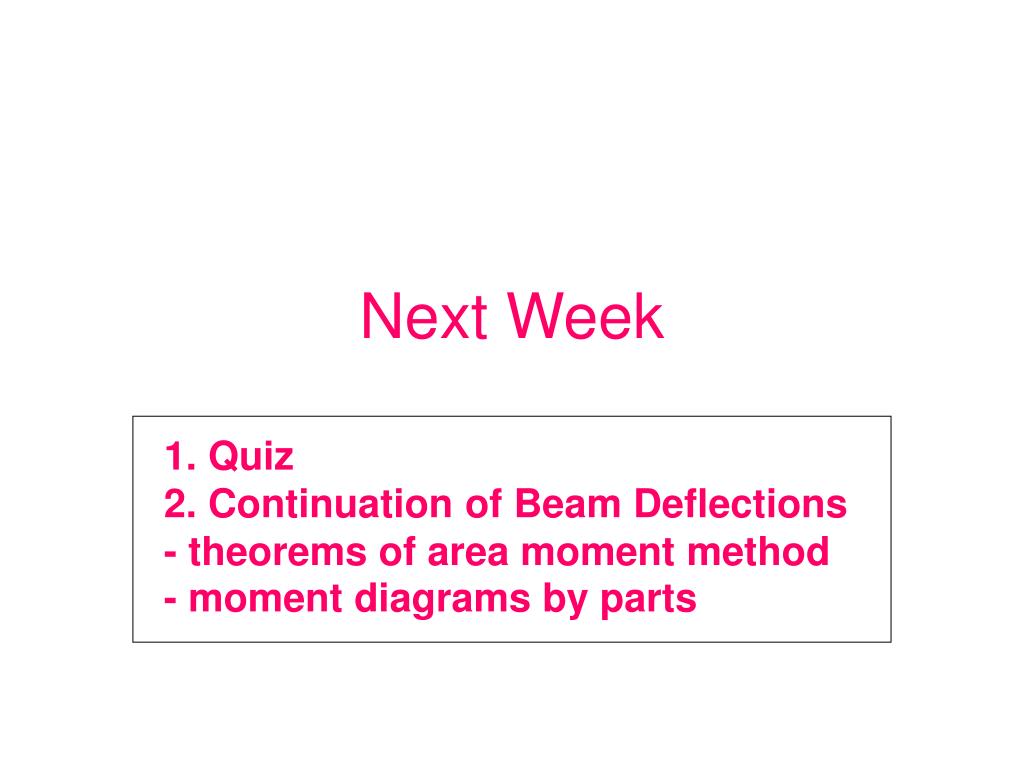 Next Week

1. Quiz
2. Continuation of Beam Deflections
- theorems of area moment method
- moment diagrams by parts